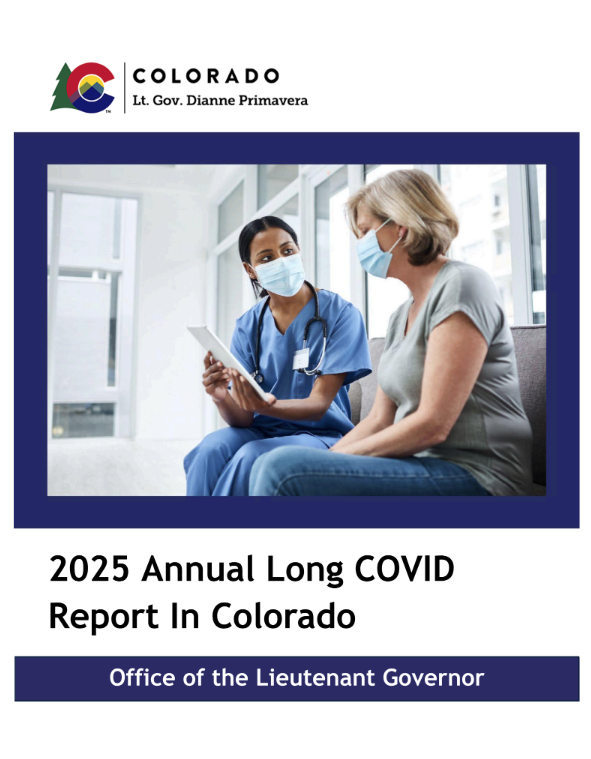 COLORADO
Lt. Gov. Dianne Primavera

2025 Annual Long COVID Report In Colorado

Office of the Lieutenant Governor